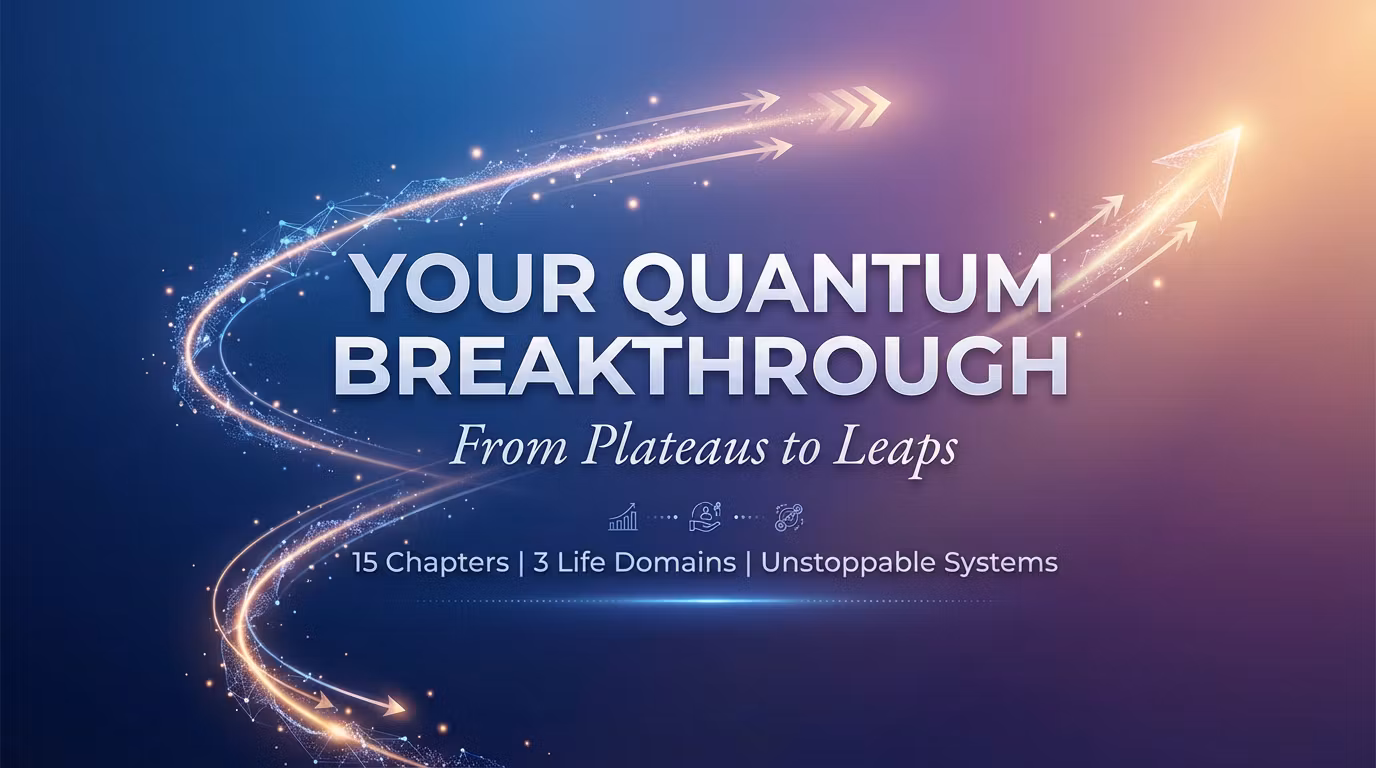 YOUR QUANTUM BREAKTHROUGH

From Plateaus to Leaps

15 Chapters | 3 Life Domains | Unstoppable Systems